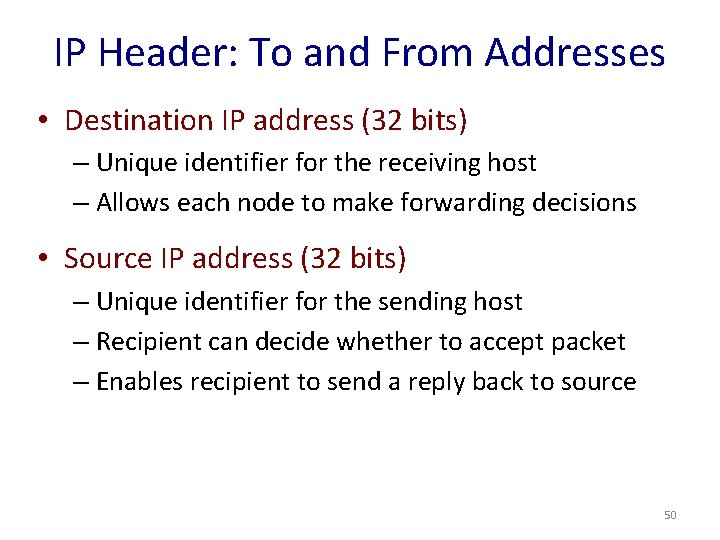 IP Header: To and From Addresses

• Destination IP address (32 bits)
– Unique identifier for the receiving host
– Allows each node to make forwarding decisions

• Source IP address (32 bits)
– Unique identifier for the sending host
– Recipient can decide whether to accept packet
– Enables recipient to send a reply back to source

50